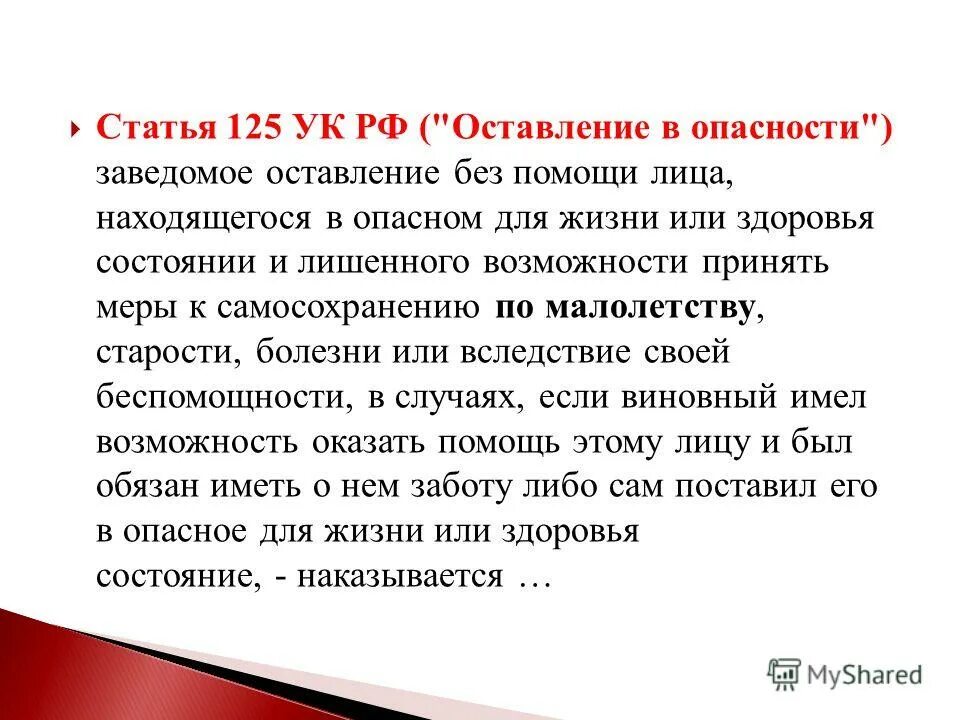 Статья 125 УК РФ ("Оставление в опасности") заведомое оставление без помощи лица, находящегося в опасном для жизни или здоровья состоянии и лишенного возможности принять меры к самосохранению по малолетству, старости, болезни или вследствие своей беспомощности, в случаях, если виновный имел возможность оказать помощь этому лицу и был обязан иметь о нем заботу либо сам поставил его в опасное для жизни или здоровья состояние, - наказывается …

MyShared